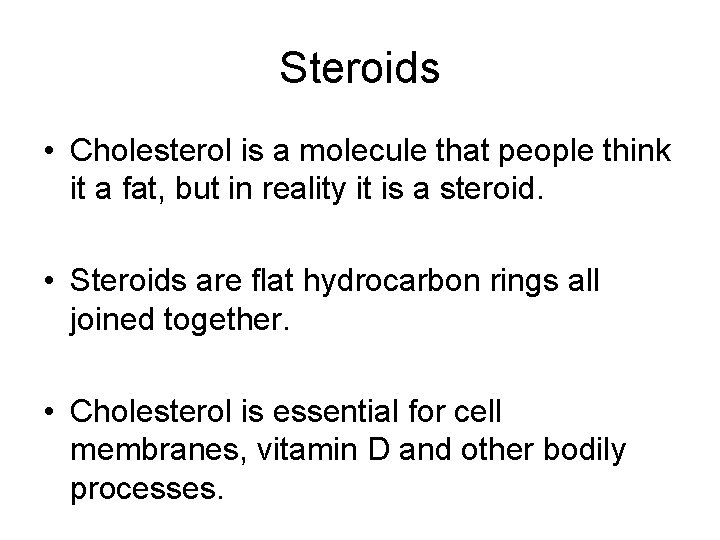 Steroids

• Cholesterol is a molecule that people think it a fat, but in reality it is a steroid.

• Steroids are flat hydrocarbon rings all joined together.

• Cholesterol is essential for cell membranes, vitamin D and other bodily processes.